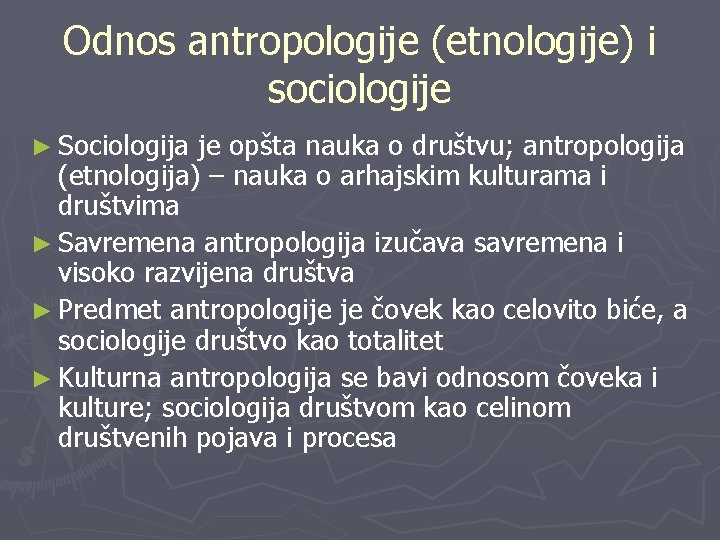 Odnos antropologije (etnologije) i sociologije

► Sociologija je opšta nauka o društvu; antropologija (etnologija) – nauka o arhajskim kulturama i društvima

► Savremena antropologija izučava savremena i visoko razvijena društva

► Predmet antropologije je čovek kao celovito biće, a sociologije društvo kao totalitet

► Kulturna antropologija se bavi odnosom čoveka i kulture; sociologija društvom kao celinom društvenih pojava i procesa